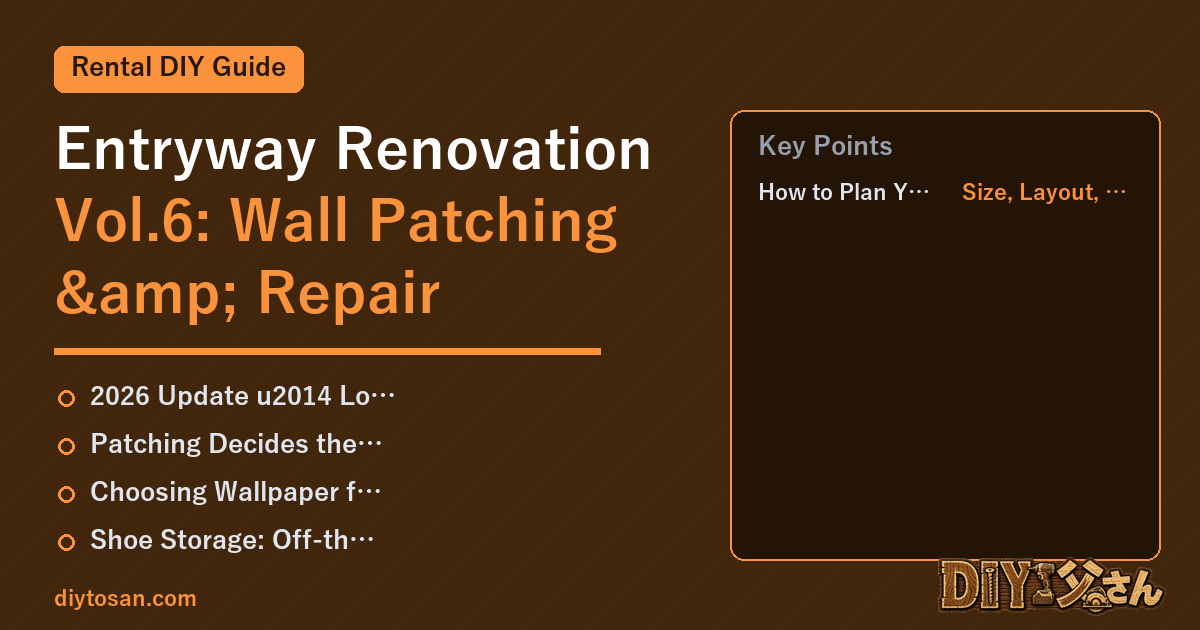 Rental DIY Guide

Entryway Renovation
Vol.6: Wall Patching &amp; Repair

2026 Update u2014 Lo…

Patching Decides the…

Choosing Wallpaper f…

Shoe Storage: Off-th…

diytosan.com

Key Points

How to Plan Y… Size, Layout, …

DIYトーさん